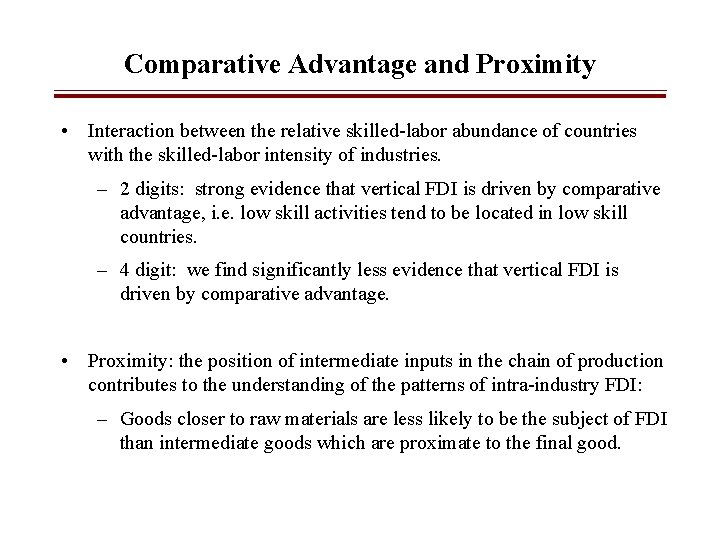 Comparative Advantage and Proximity

• Interaction between the relative skilled-labor abundance of countries with the skilled-labor intensity of industries.

– 2 digits: strong evidence that vertical FDI is driven by comparative advantage, i.e. low skill activities tend to be located in low skill countries.

– 4 digit: we find significantly less evidence that vertical FDI is driven by comparative advantage.

• Proximity: the position of intermediate inputs in the chain of production contributes to the understanding of the patterns of intra-industry FDI:

– Goods closer to raw materials are less likely to be the subject of FDI than intermediate goods which are proximate to the final good.